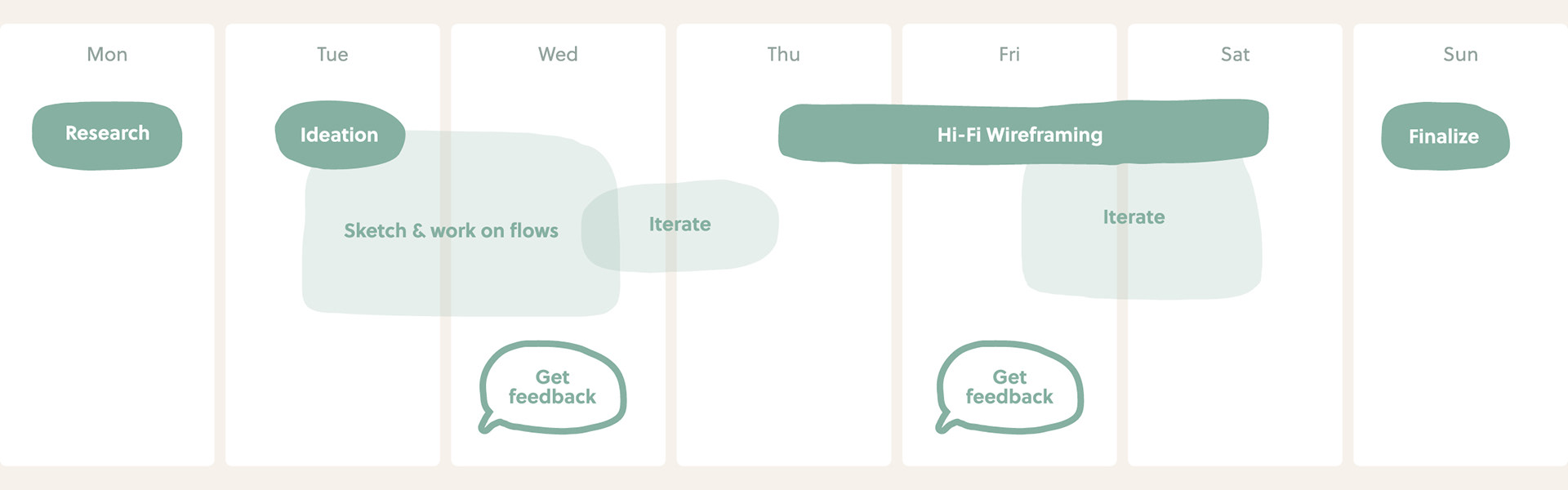 Mon

Tue

Wed

Thu

Fri

Sat

Sun

Research

Ideation

Hi-Fi Wireframing

Finalize

Sketch & work on flows

Iterate

Iterate

Get feedback

Get feedback